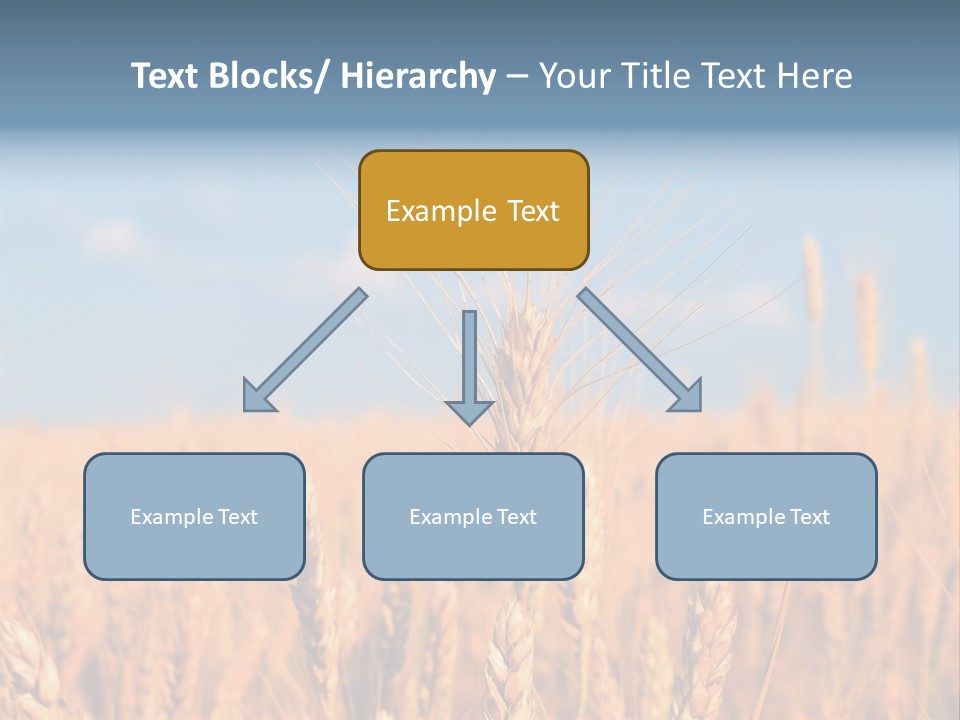 Text Blocks/ Hierarchy – Your Title Text Here

Example Text

Example Text

Example Text

Example Text